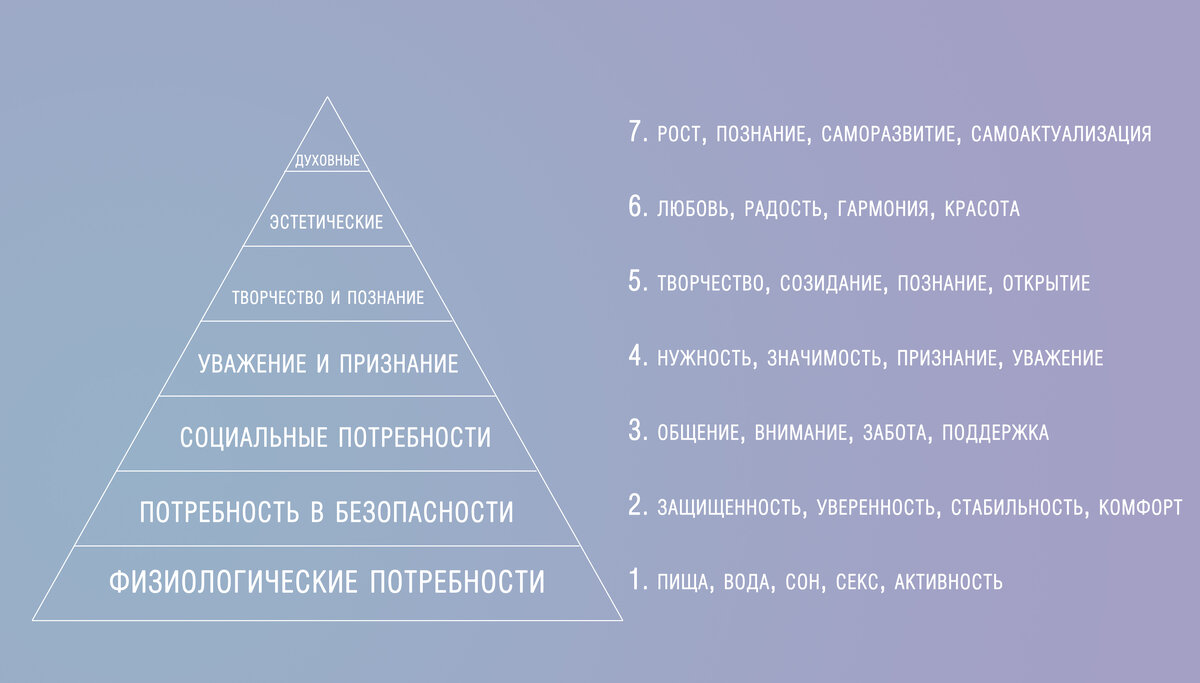 ДУХОВНЫЕ

ЭСТЕТИЧЕСКИЕ

ТВОРЧЕСТВО И ПОЗНАНИЕ

УВАЖЕНИЕ И ПРИЗНАНИЕ

СОЦИАЛЬНЫЕ ПОТРЕБНОСТИ

ПОТРЕБНОСТЬ В БЕЗОПАСНОСТИ

ФИЗИОЛОГИЧЕСКИЕ ПОТРЕБНОСТИ

7. РОСТ, ПОЗНАНИЕ, САМОРАЗВИТИЕ, САМОАКТУАЛИЗАЦИЯ

6. ЛЮБОВЬ, РАДОСТЬ, ГАРМОНИЯ, КРАСОТА

5. ТВОРЧЕСТВО, СОЗИДАНИЕ, ПОЗНАНИЕ, ОТКРЫТИЕ

4. НУЖНОСТЬ, ЗНАЧИМОСТЬ, ПРИЗНАНИЕ, УВАЖЕНИЕ

3. ОБЩЕНИЕ, ВНИМАНИЕ, ЗАБОТА, ПОДДЕРЖКА

2. ЗАЩИЩЕННОСТЬ, УВЕРЕННОСТЬ, СТАБИЛЬНОСТЬ, КОМФОРТ

1. ПИЩА, ВОДА, СОН, СЕКС, АКТИВНОСТЬ